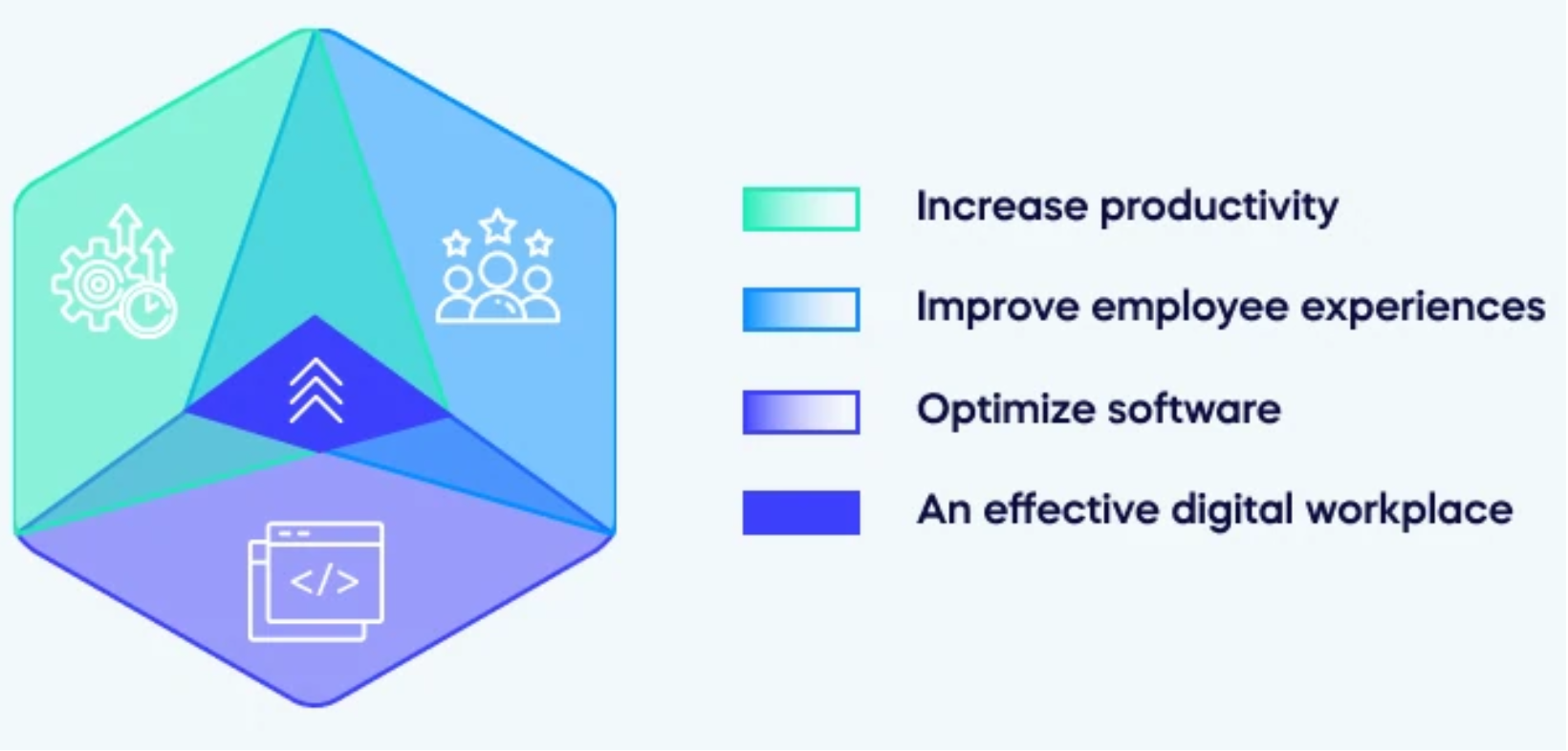 </>

Increase productivity

Improve employee experiences

Optimize software

An effective digital workplace